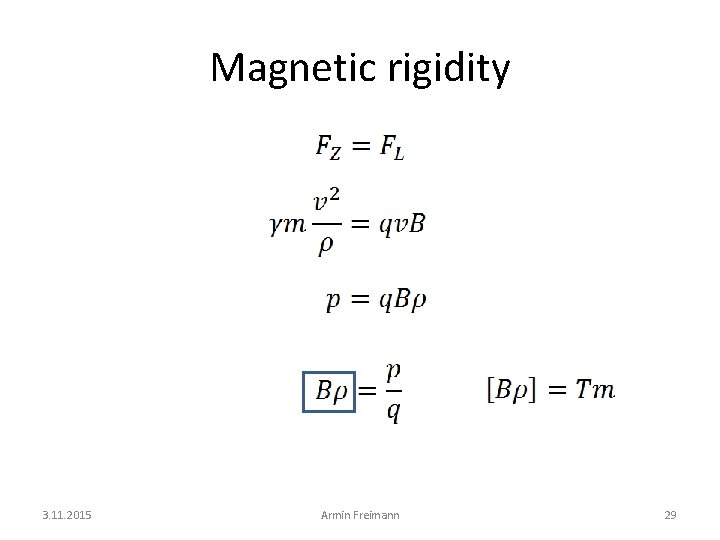 Magnetic rigidity

$F_Z = F_L$

$\gamma m \frac{v^2}{\rho} = qvB$

$p = qB\rho$

$B\rho = \frac{p}{q}$ $[B\rho] = Tm$

3.11.2015 Armin Freimann 29